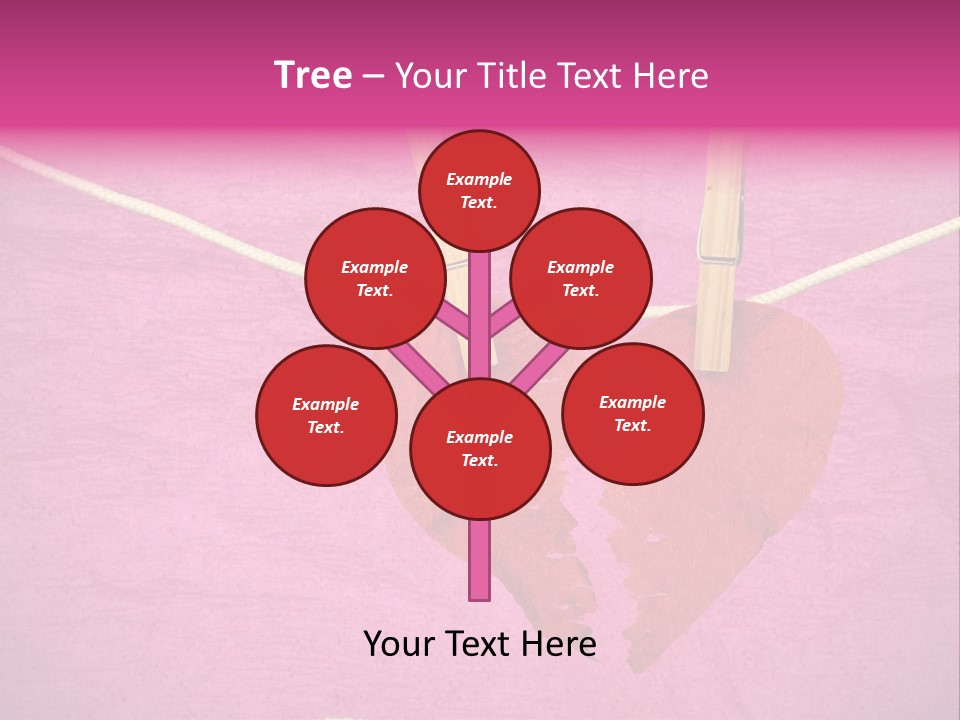 Tree – Your Title Text Here

Example Text.

Example Text.

Example Text.

Example Text.

Example Text.

Example Text.

Your Text Here